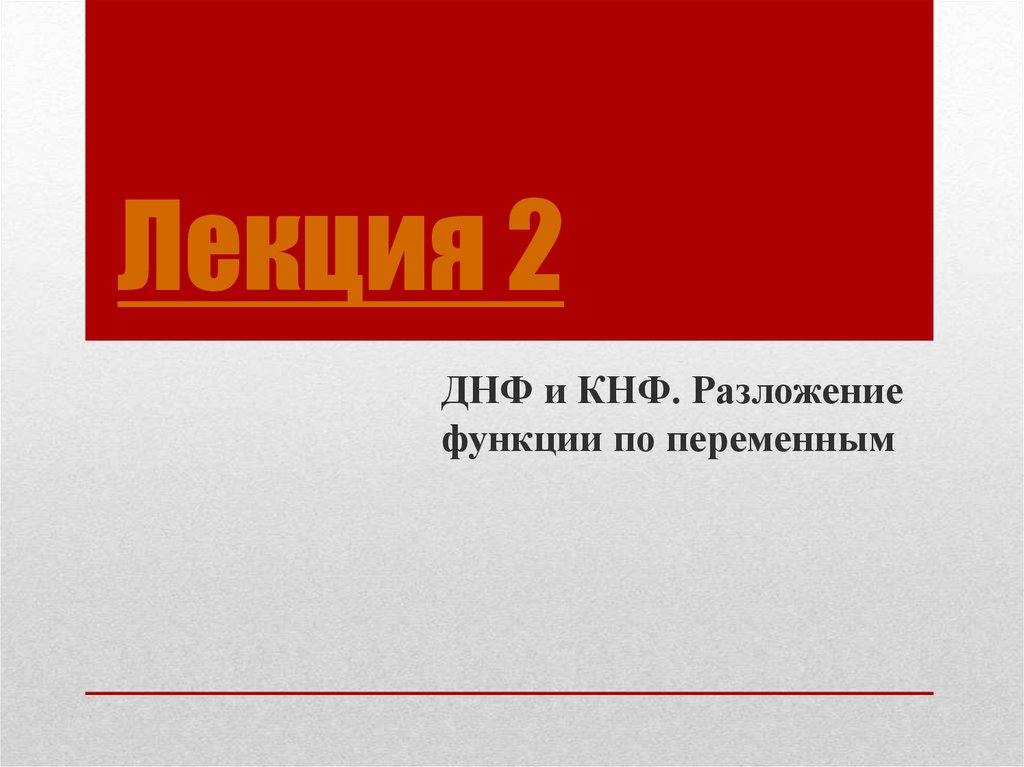 Лекция 2

ДНФ и КНФ. Разложение функции по переменным